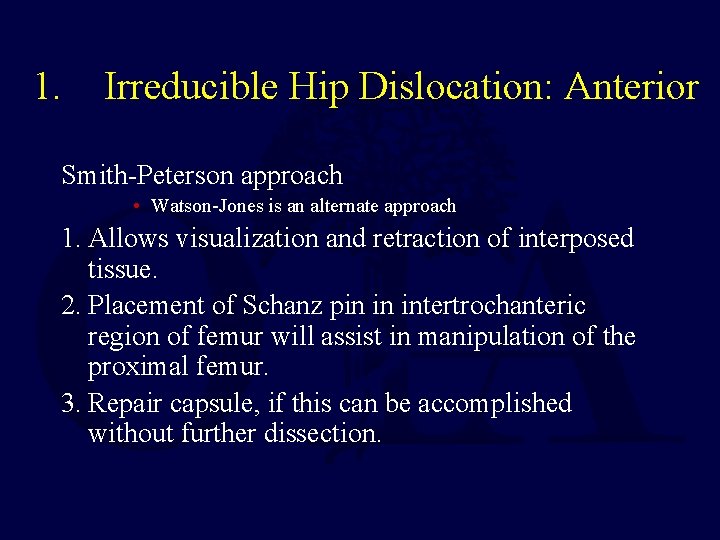 1. Irreducible Hip Dislocation: Anterior

Smith-Peterson approach

• Watson-Jones is an alternate approach

1. Allows visualization and retraction of interposed tissue.

2. Placement of Schanz pin in intertrochanteric region of femur will assist in manipulation of the proximal femur.

3. Repair capsule, if this can be accomplished without further dissection.